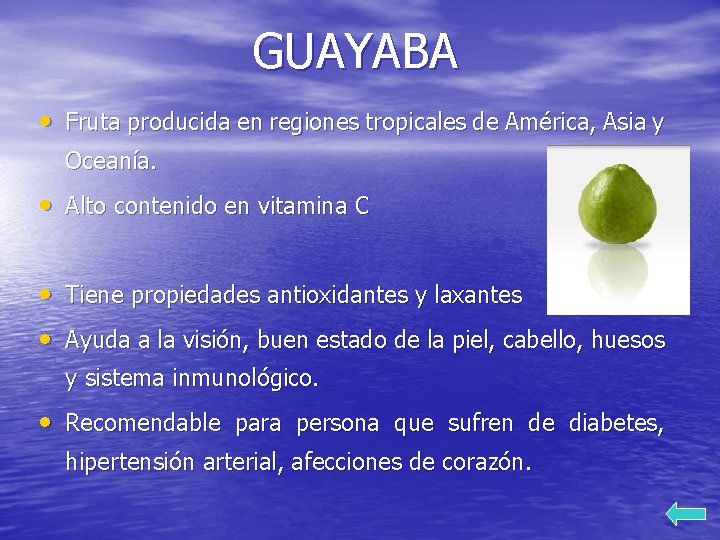 GUAYABA

• Fruta producida en regiones tropicales de América, Asia y Oceanía.

• Alto contenido en vitamina C

• Tiene propiedades antioxidantes y laxantes

• Ayuda a la visión, buen estado de la piel, cabello, huesos y sistema inmunológico.

• Recomendable para persona que sufren de diabetes, hipertensión arterial, afecciones de corazón.